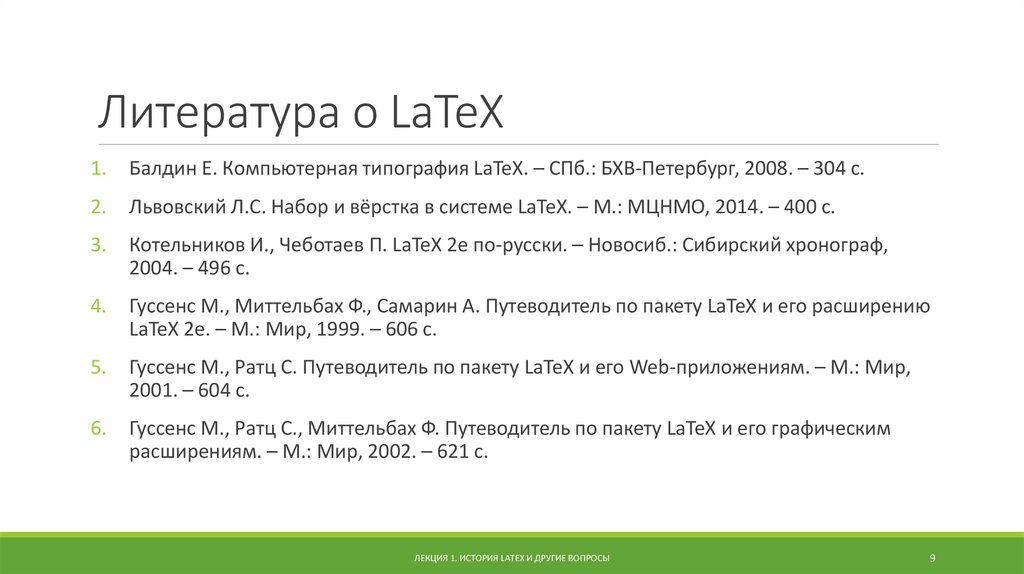 Литература о LaTeX

1. Балдин Е. Компьютерная типография LaTeX. – СПб.: БХВ-Петербург, 2008. – 304 с.
2. Львовский Л.С. Набор и вёрстка в системе LaTeX. – М.: МЦНМО, 2014. – 400 с.
3. Котельников И., Чеботаев П. LaTeX 2e по-русски. – Новосиб.: Сибирский хронограф, 2004. – 496 с.
4. Гуссенс М., Миттельбах Ф., Самарин А. Путеводитель по пакету LaTeX и его расширению LaTeX 2e. – М.: Мир, 1999. – 606 с.
5. Гуссенс М., Ратц С. Путеводитель по пакету LaTeX и его Web-приложениям. – М.: Мир, 2001. – 604 с.
6. Гуссенс М., Ратц С., Миттельбах Ф. Путеводитель по пакету LaTeX и его графическим расширениям. – М.: Мир, 2002. – 621 с.

ЛЕКЦИЯ 1. ИСТОРИЯ LATEX И ДРУГИЕ ВОПРОСЫ 9